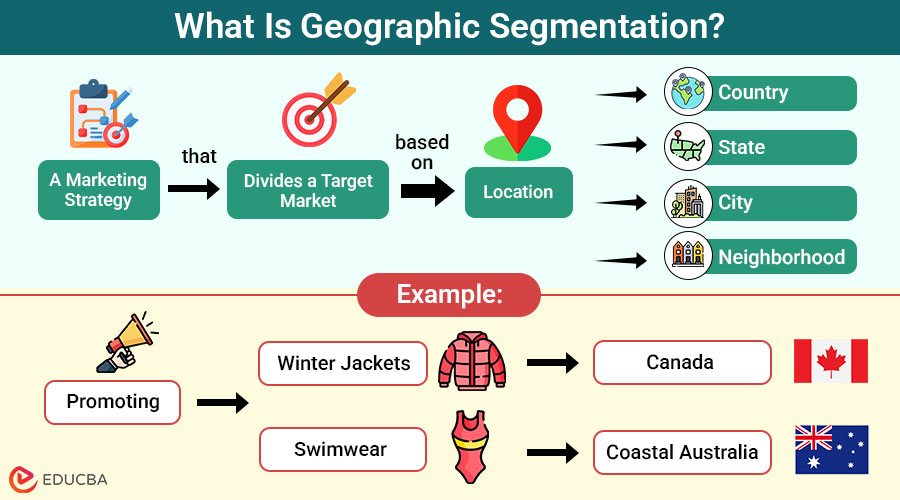 What Is Geographic Segmentation?

A Marketing Strategy

that

Divides a Target Market

based on

Location

Country

State

City

Neighborhood

Example:

Promoting

Winter Jackets

Canada

Swimwear

Coastal Australia

EDUCBA